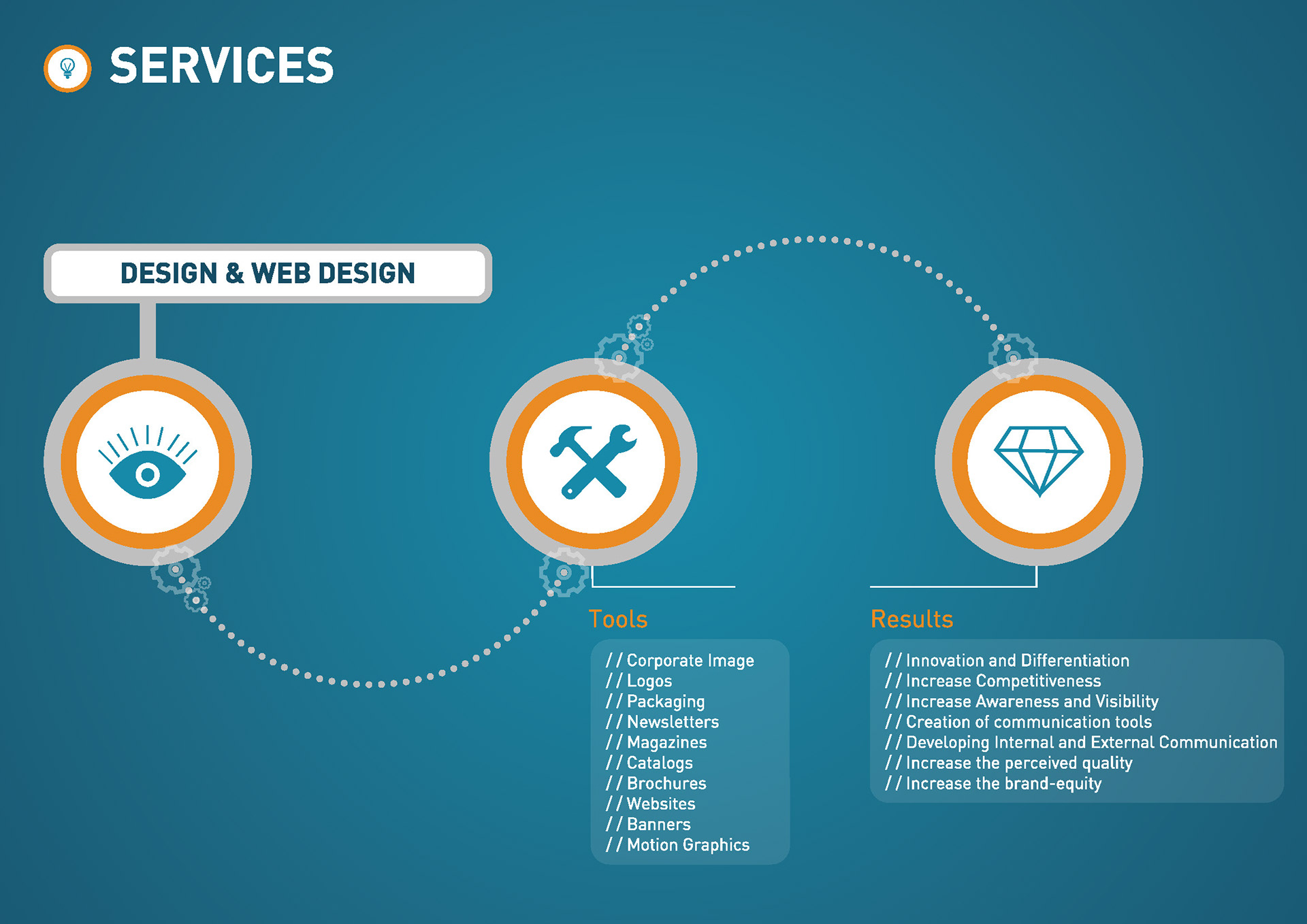 SERVICES

DESIGN & WEB DESIGN

Tools

// Corporate Image
// Logos
// Packaging
// Newsletters
// Magazines
// Catalogs
// Brochures
// Websites
// Banners
// Motion Graphics

Results

// Innovation and Differentiation
// Increase Competitiveness
// Increase Awareness and Visibility
// Creation of communication tools
// Developing Internal and External Communication
// Increase the perceived quality
// Increase the brand-equity